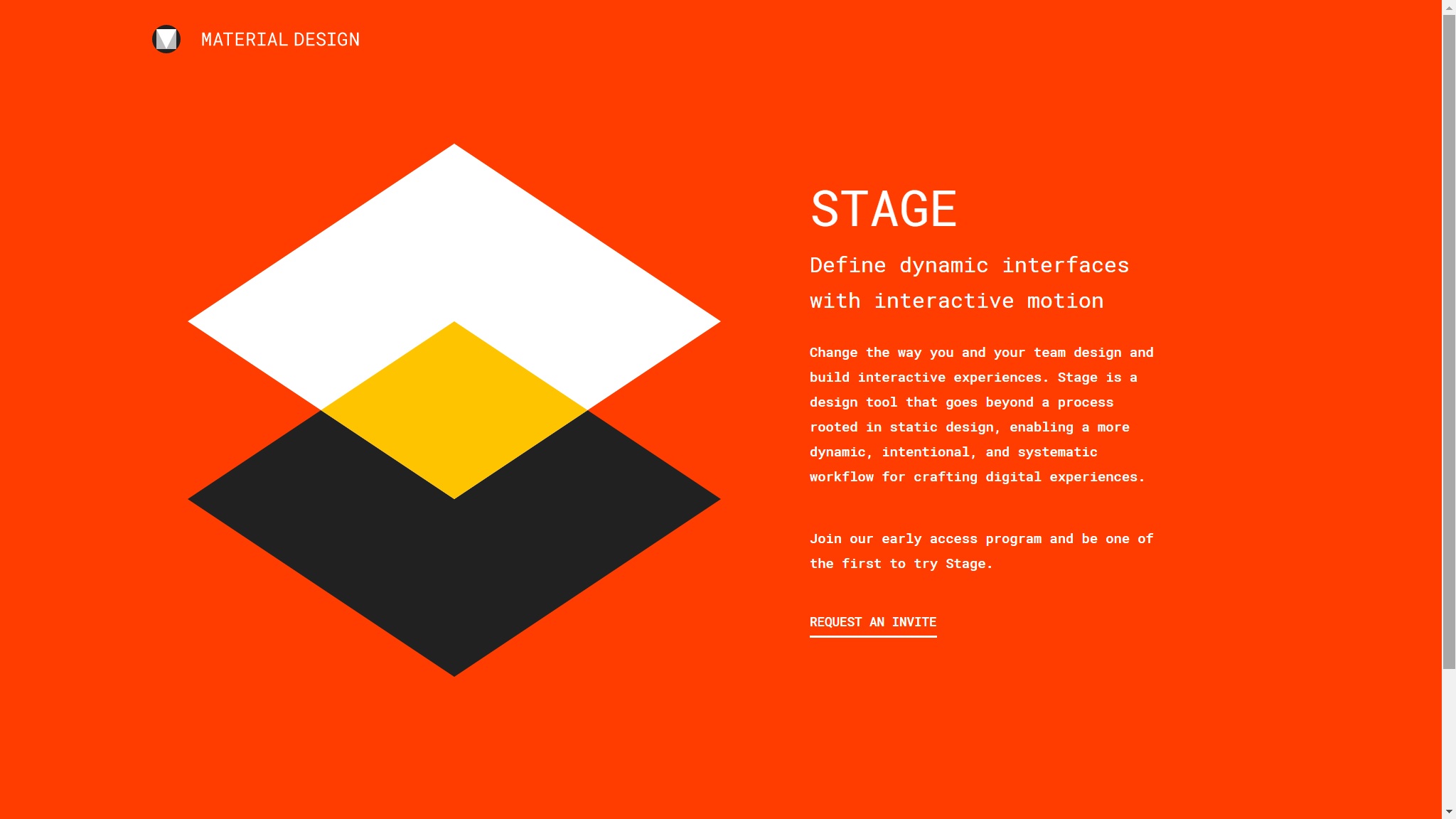 MATERIAL DESIGN

STAGE

Define dynamic interfaces with interactive motion

Change the way you and your team design and build interactive experiences. Stage is a design tool that goes beyond a process rooted in static design, enabling a more dynamic, intentional, and systematic workflow for crafting digital experiences.

Join our early access program and be one of the first to try Stage.

REQUEST AN INVITE